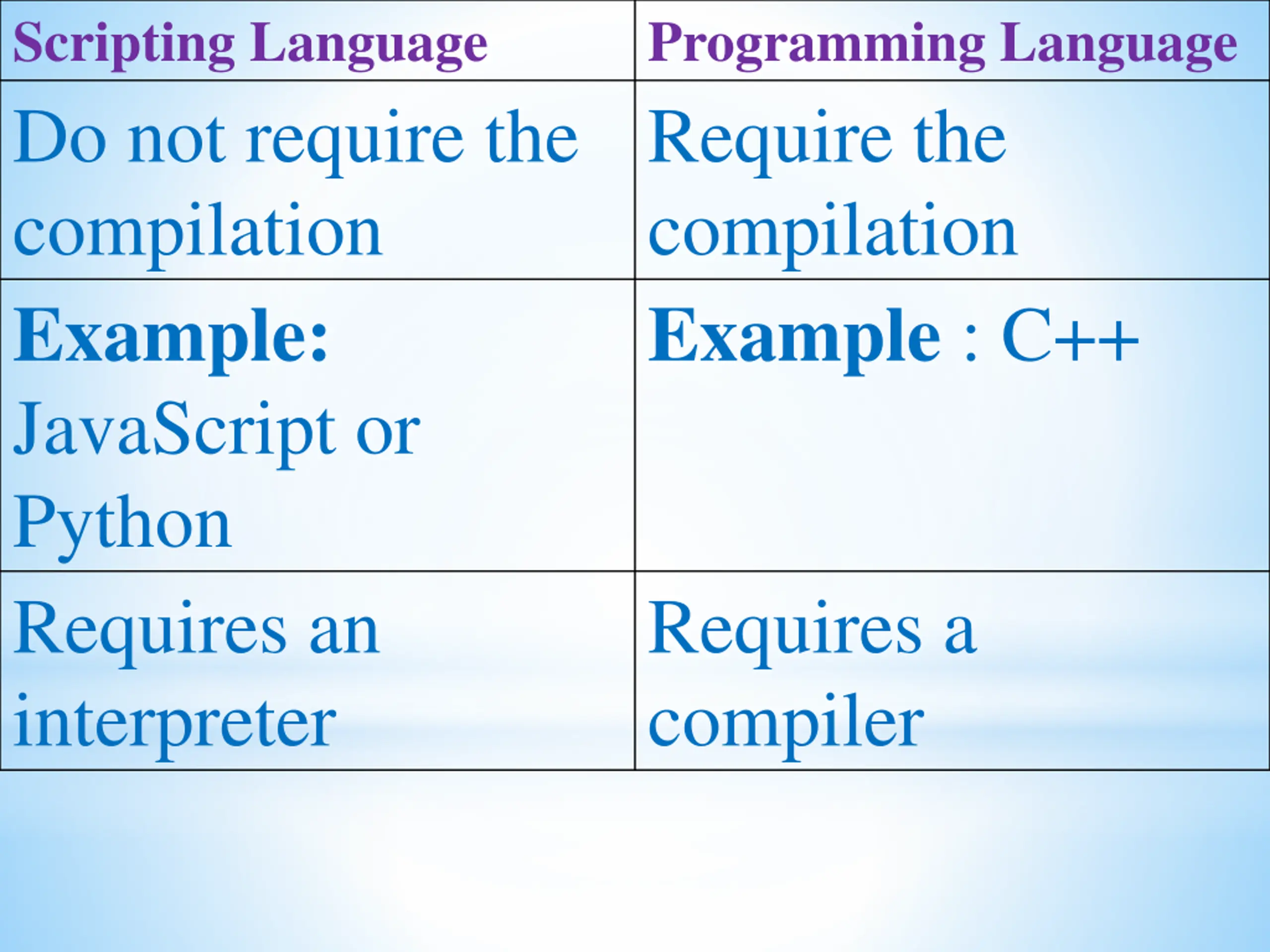 | Scripting Language | Programming Language |
|---|---|
| Do not require the compilation | Require the compilation |
| Example: JavaScript or Python | Example : C++ |
| Requires an interpreter | Requires a compiler |